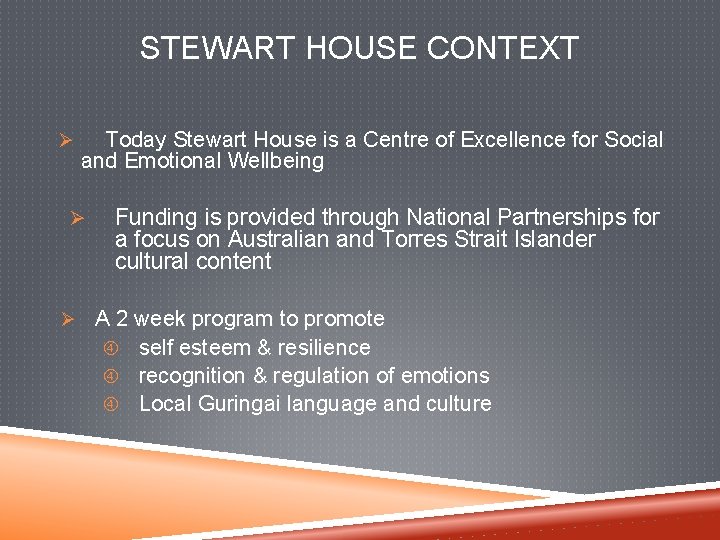 STEWART HOUSE CONTEXT

➢ Today Stewart House is a Centre of Excellence for Social and Emotional Wellbeing

➢ Funding is provided through National Partnerships for a focus on Australian and Torres Strait Islander cultural content

➢ A 2 week program to promote
④ self esteem & resilience
④ recognition & regulation of emotions
④ Local Guringai language and culture